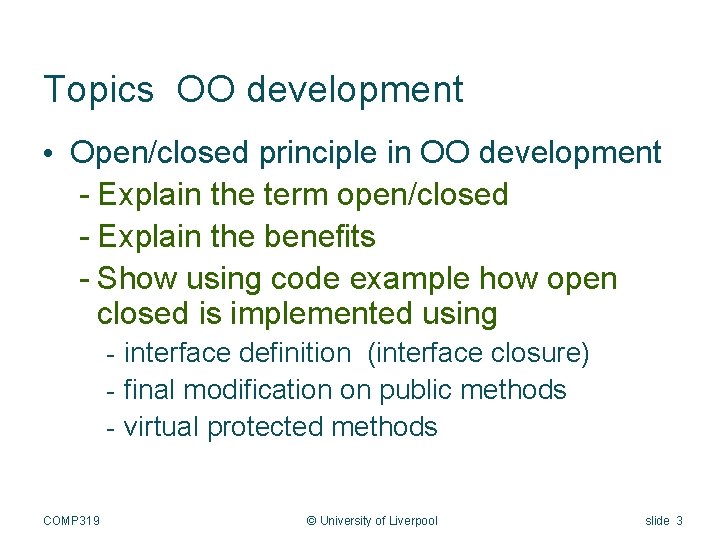 Topics OO development

• Open/closed principle in OO development
 - Explain the term open/closed
 - Explain the benefits
 - Show using code example how open closed is implemented using
  - interface definition (interface closure)
  - final modification on public methods
  - virtual protected methods

COMP319 © University of Liverpool slide 3